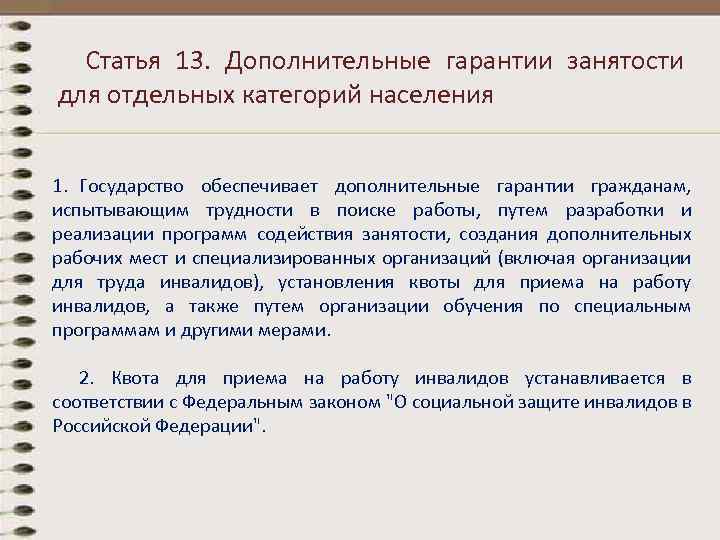 Статья 13. Дополнительные гарантии занятости для отдельных категорий населения

1. Государство обеспечивает дополнительные гарантии гражданам, испытывающим трудности в поиске работы, путем разработки и реализации программ содействия занятости, создания дополнительных рабочих мест и специализированных организаций (включая организации для труда инвалидов), установления квоты для приема на работу инвалидов, а также путем организации обучения по специальным программам и другими мерами.

2. Квота для приема на работу инвалидов устанавливается в соответствии с Федеральным законом "О социальной защите инвалидов в Российской Федерации".